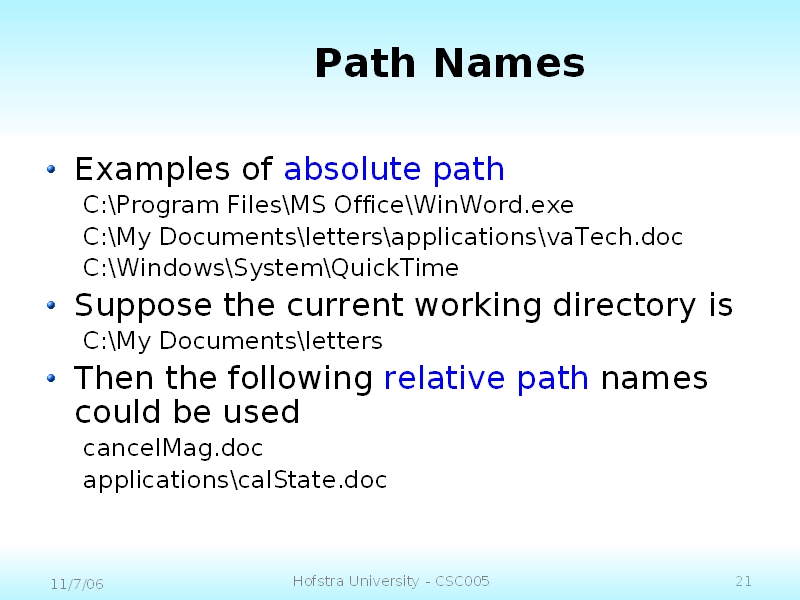 Path Names

• Examples of absolute path

C:\Program Files\MS Office\WinWord.exe

C:\My Documents\letters\applications\vaTech.doc

C:\Windows\System\QuickTime

• Suppose the current working directory is

C:\My Documents\letters

• Then the following relative path names could be used

cancelMag.doc

applications\calState.doc

11/7/06

Hofstra University - CSC005

21